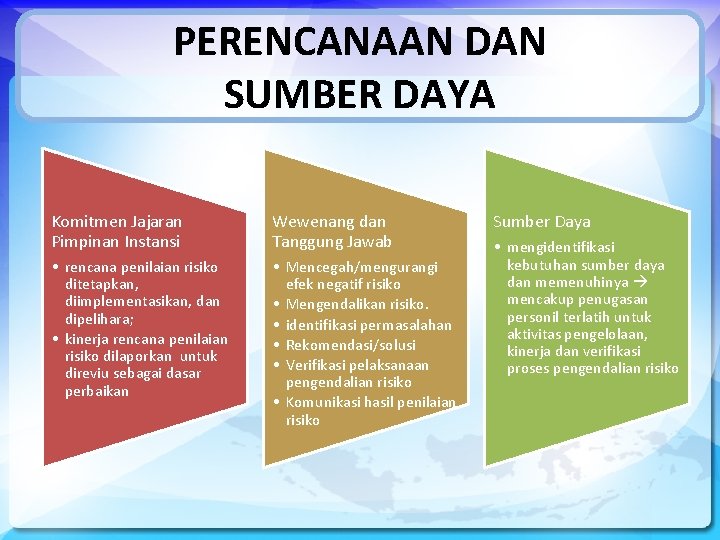 PERENCANAAN DAN SUMBER DAYA

Komitmen Jajaran Pimpinan Instansi

• rencana penilaian risiko ditetapkan, diimplementasikan, dan dipelihara;
• kinerja rencana penilaian risiko dilaporkan untuk direviu sebagai dasar perbaikan

Wewenang dan Tanggung Jawab

• Mencegah/mengurangi efek negatif risiko
• Mengendalikan risiko.
• identifikasi permasalahan
• Rekomendasi/solusi
• Verifikasi pelaksanaan pengendalian risiko
• Komunikasi hasil penilaian risiko

Sumber Daya

• mengidentifikasi kebutuhan sumber daya dan memenuhinya → mencakup penugasan personil terlatih untuk aktivitas pengelolaan, kinerja dan verifikasi proses pengendalian risiko